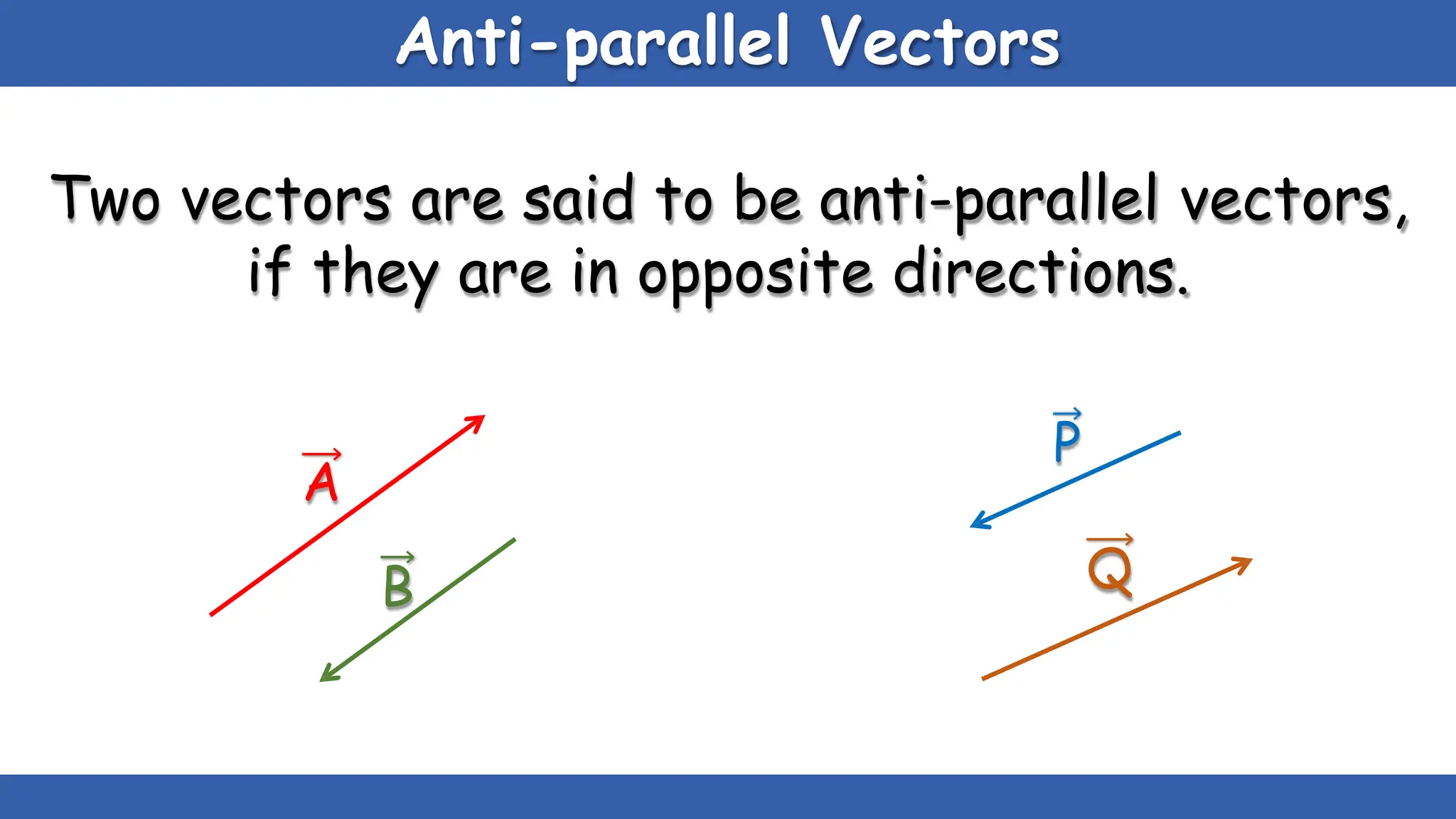 Anti-parallel Vectors

Two vectors are said to be anti-parallel vectors, if they are in opposite directions.

$\vec{A}$

$\vec{B}$

$\vec{P}$

$\vec{Q}$